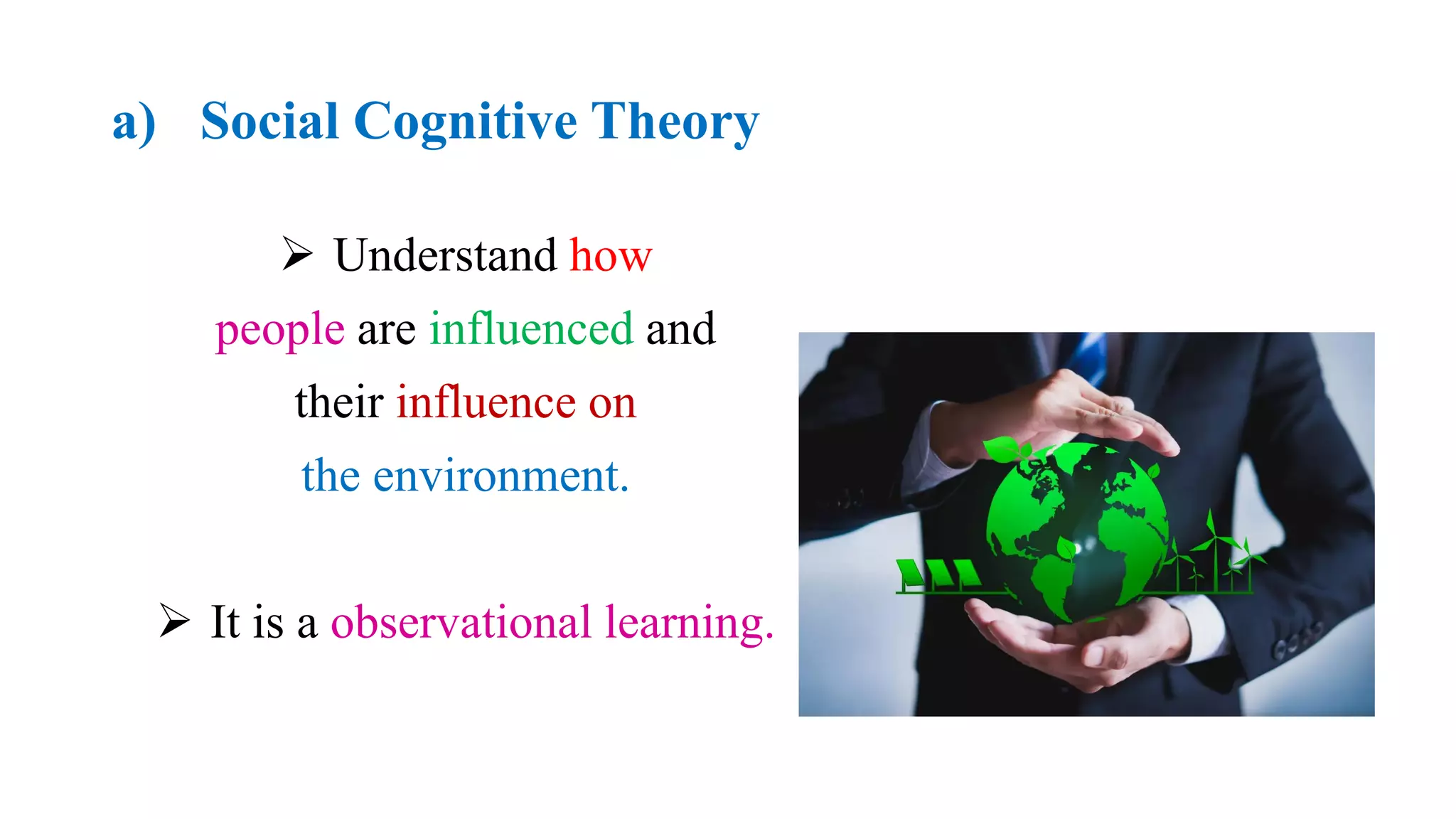 a) Social Cognitive Theory

➢ Understand how people are influenced and their influence on the environment.

➢ It is a observational learning.